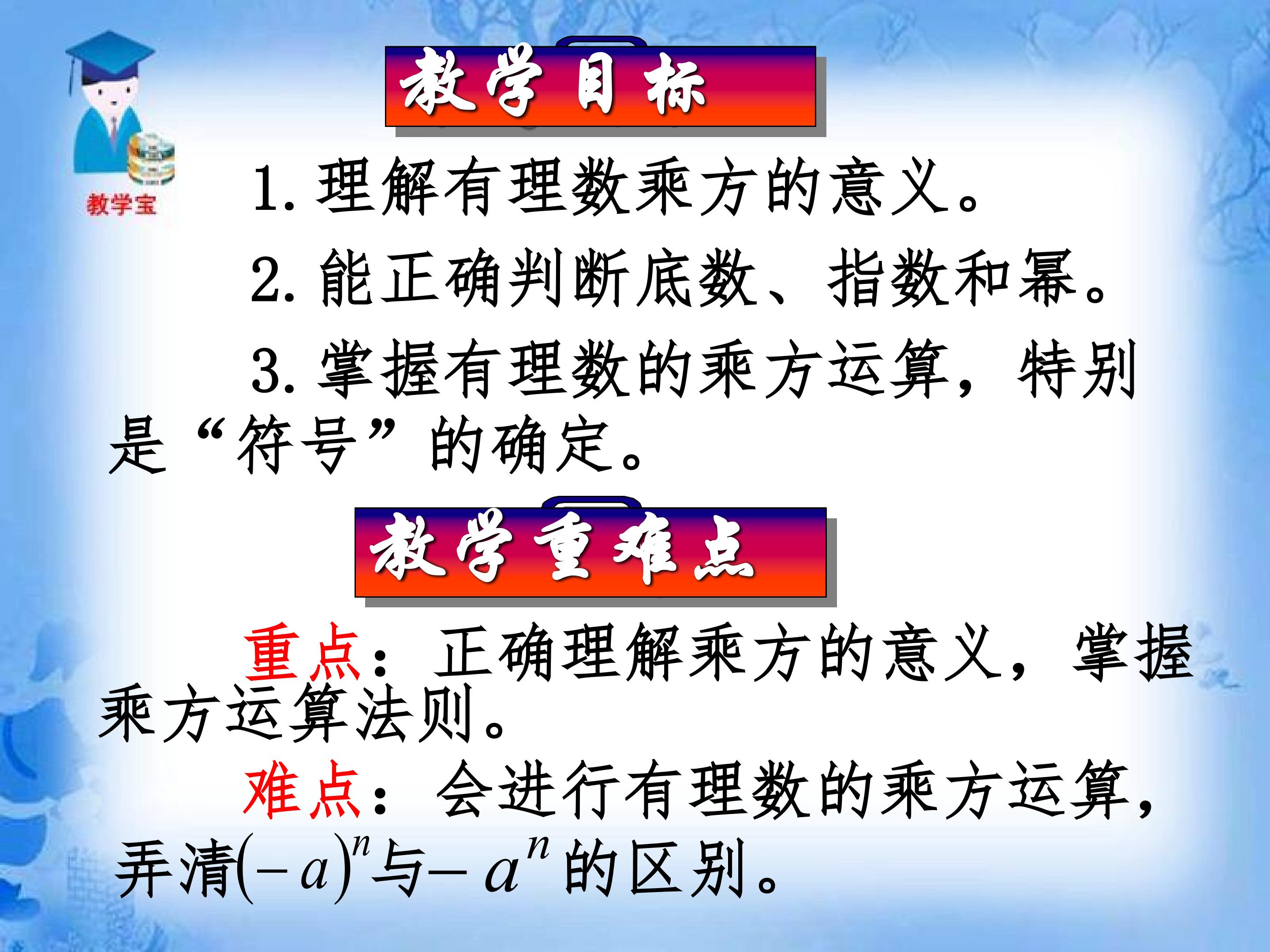 教学宝

教学目标

1. 理解有理数乘方的意义。

2. 能正确判断底数、指数和幂。

3. 掌握有理数的乘方运算，特别是“符号”的确定。

教学重难点

重点：正确理解乘方的意义，掌握乘方运算法则。

难点：会进行有理数的乘方运算，弄清$(-a)^n$与$-a^n$的区别。